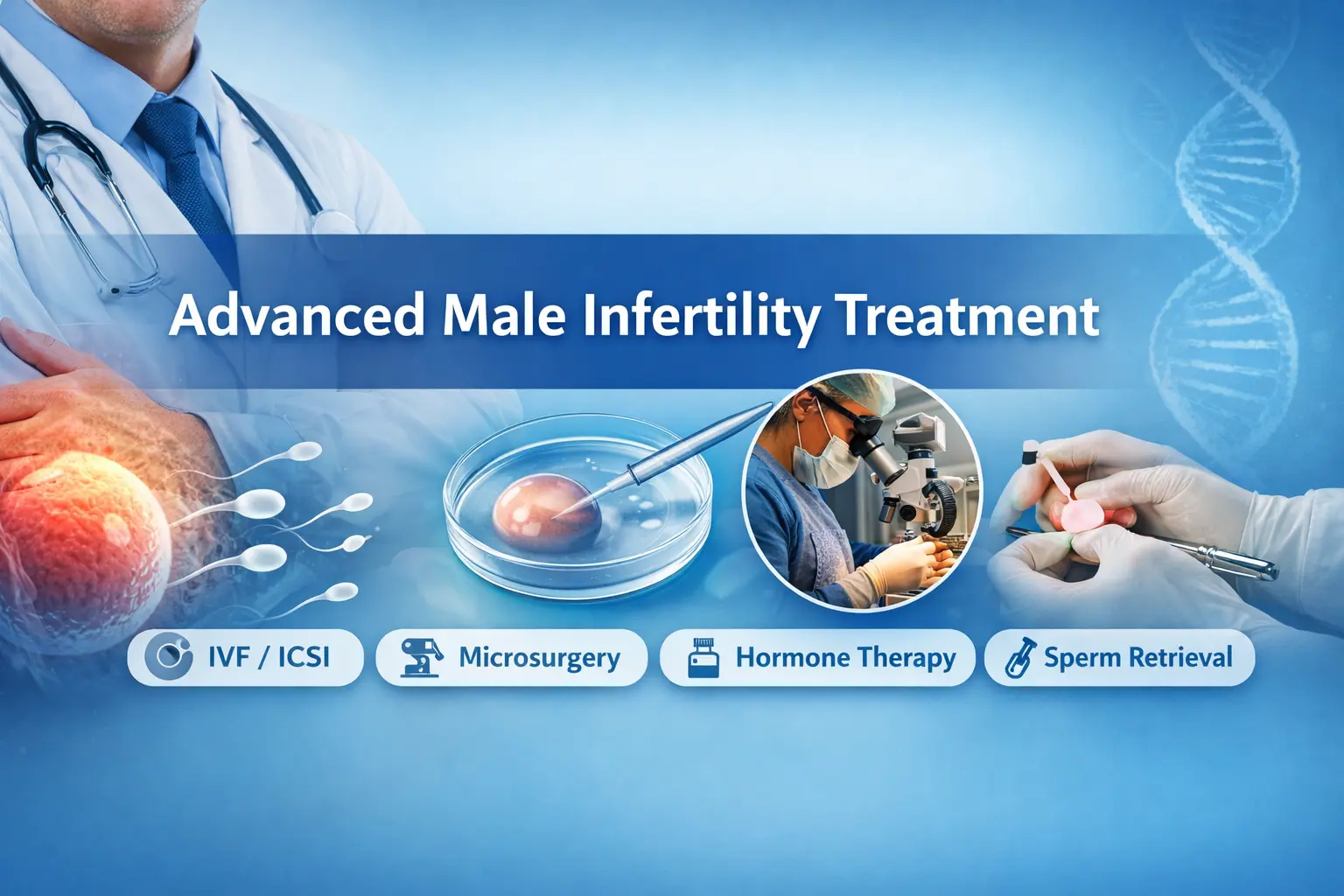 Advanced Male Infertility Treatment

IVF / ICSI

Microsurgery

Hormone Therapy

Sperm Retrieval